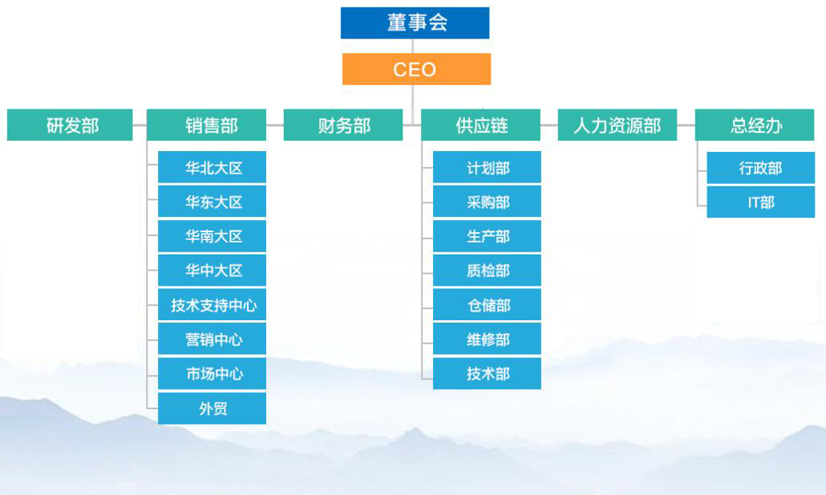 董事会

CEO

研发部

销售部

华北大区
华东大区
华南大区
华中大区
技术支持中心
营销中心
市场中心
外贸

财务部

供应链

计划部
采购部
生产部
质检部
仓储部
维修部
技术部

人力资源部

总经办

行政部
IT部